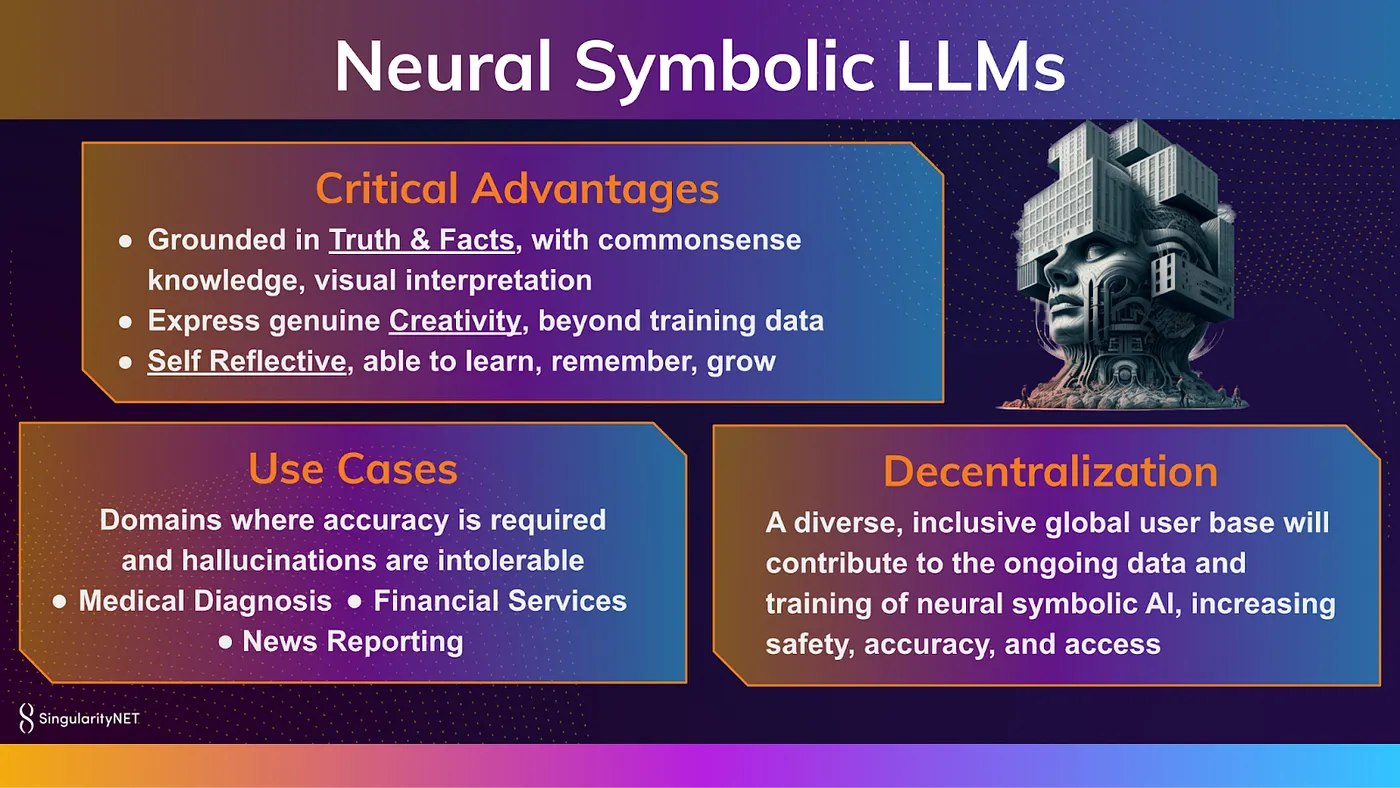 Neural Symbolic LLMs

Critical Advantages

● Grounded in Truth & Facts, with commonsense knowledge, visual interpretation
● Express genuine Creativity, beyond training data
● Self Reflective, able to learn, remember, grow

Use Cases

Domains where accuracy is required and hallucinations are intolerable
● Medical Diagnosis ● Financial Services
● News Reporting

Decentralization

A diverse, inclusive global user base will contribute to the ongoing data and training of neural symbolic AI, increasing safety, accuracy, and access

SingularityNET